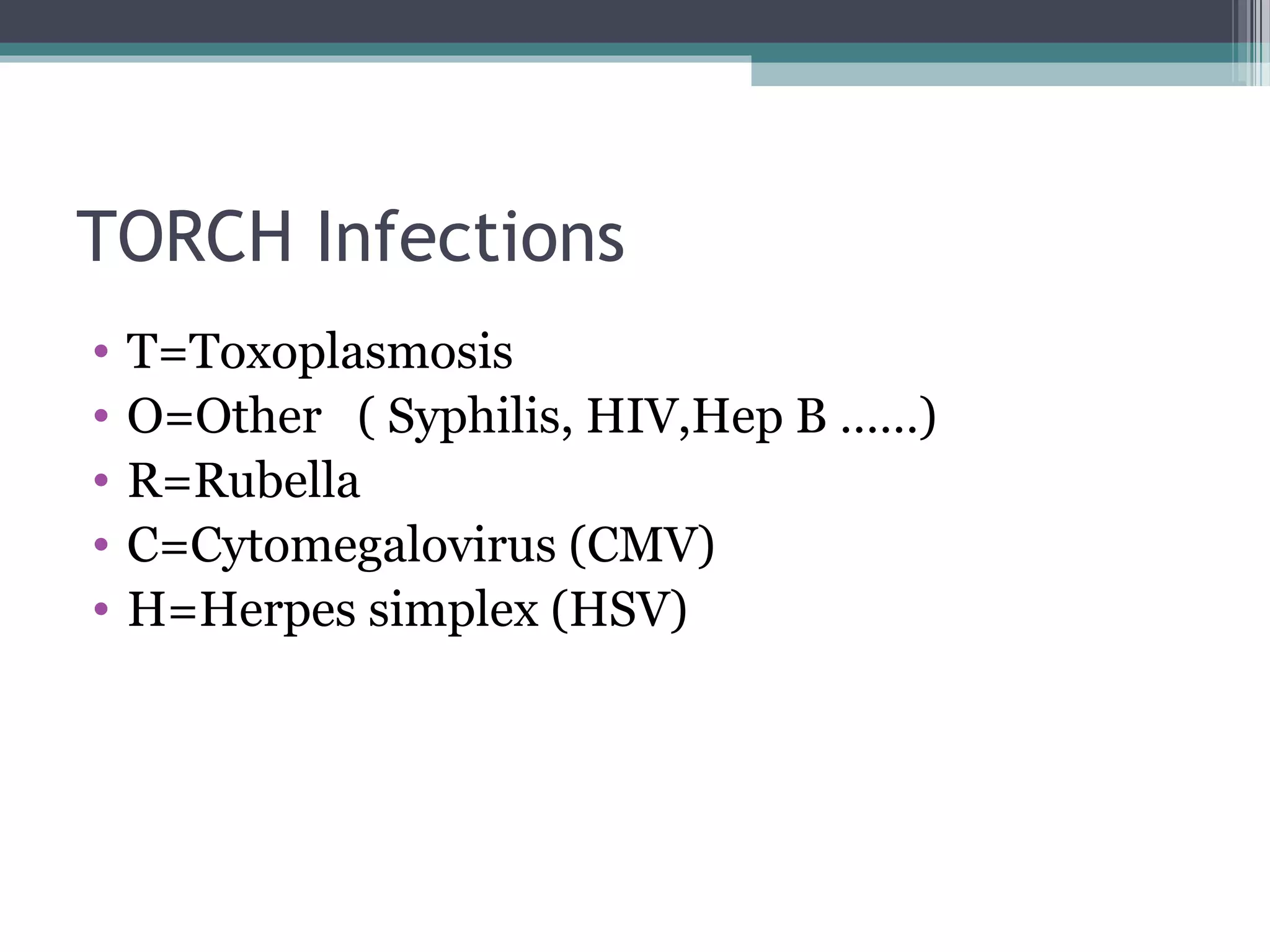 TORCH Infections

• T=Toxoplasmosis
• O=Other ( Syphilis, HIV,Hep B ......)
• R=Rubella
• C=Cytomegalovirus (CMV)
• H=Herpes simplex (HSV)